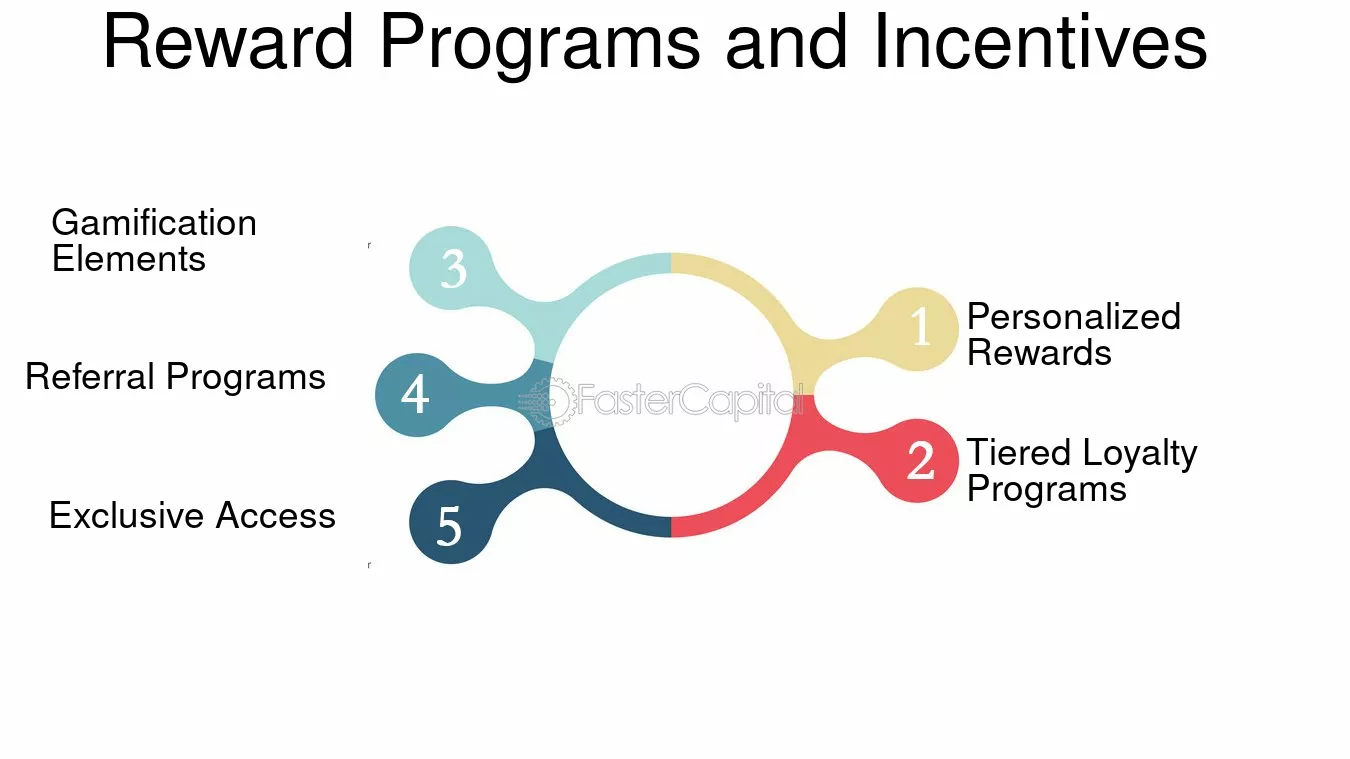 Reward Programs and Incentives

1 Personalized Rewards

2 Tiered Loyalty Programs

3 Gamification Elements

4 Referral Programs

5 Exclusive Access

FasterCapital